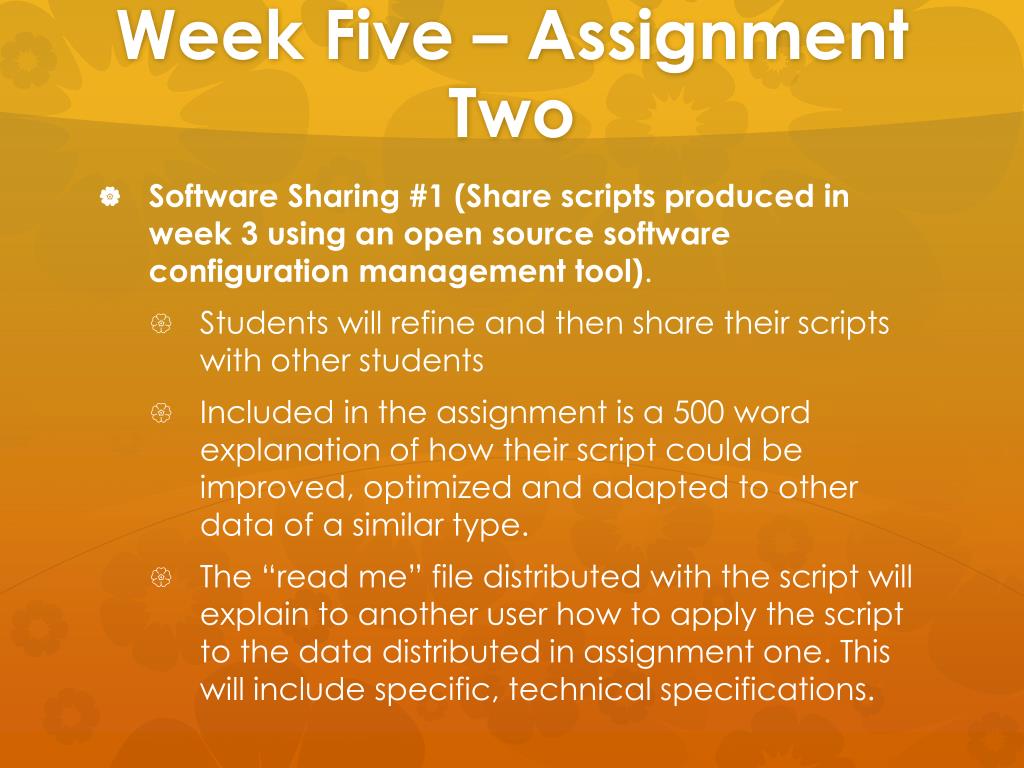 Week Five – Assignment Two

Software Sharing #1 (Share scripts produced in week 3 using an open source software configuration management tool).

Students will refine and then share their scripts with other students

Included in the assignment is a 500 word explanation of how their script could be improved, optimized and adapted to other data of a similar type.

The “read me” file distributed with the script will explain to another user how to apply the script to the data distributed in assignment one. This will include specific, technical specifications.